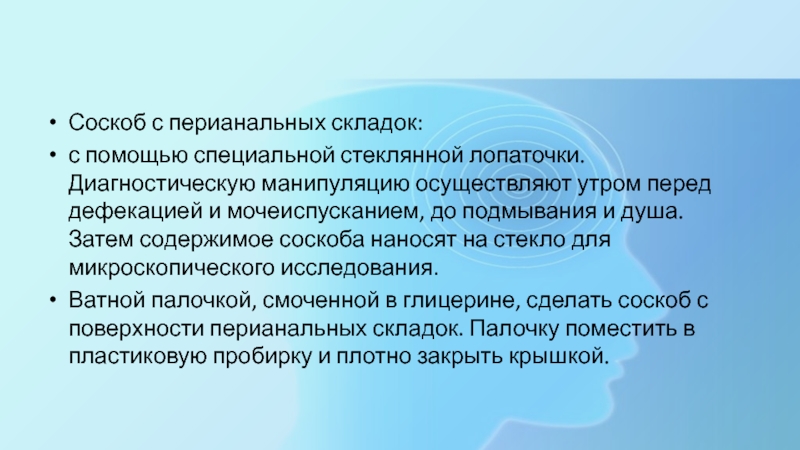 • Соскоб с перианальных складок:

• с помощью специальной стеклянной лопаточки. Диагностическую манипуляцию осуществляют утром перед дефекацией и мочеиспусканием, до подмывания и душа. Затем содержимое соскоба наносят на стекло для микроскопического исследования.

• Ватной палочкой, смоченной в глицерине, сделать соскоб с поверхности перианальных складок. Палочку поместить в пластиковую пробирку и плотно закрыть крышкой.